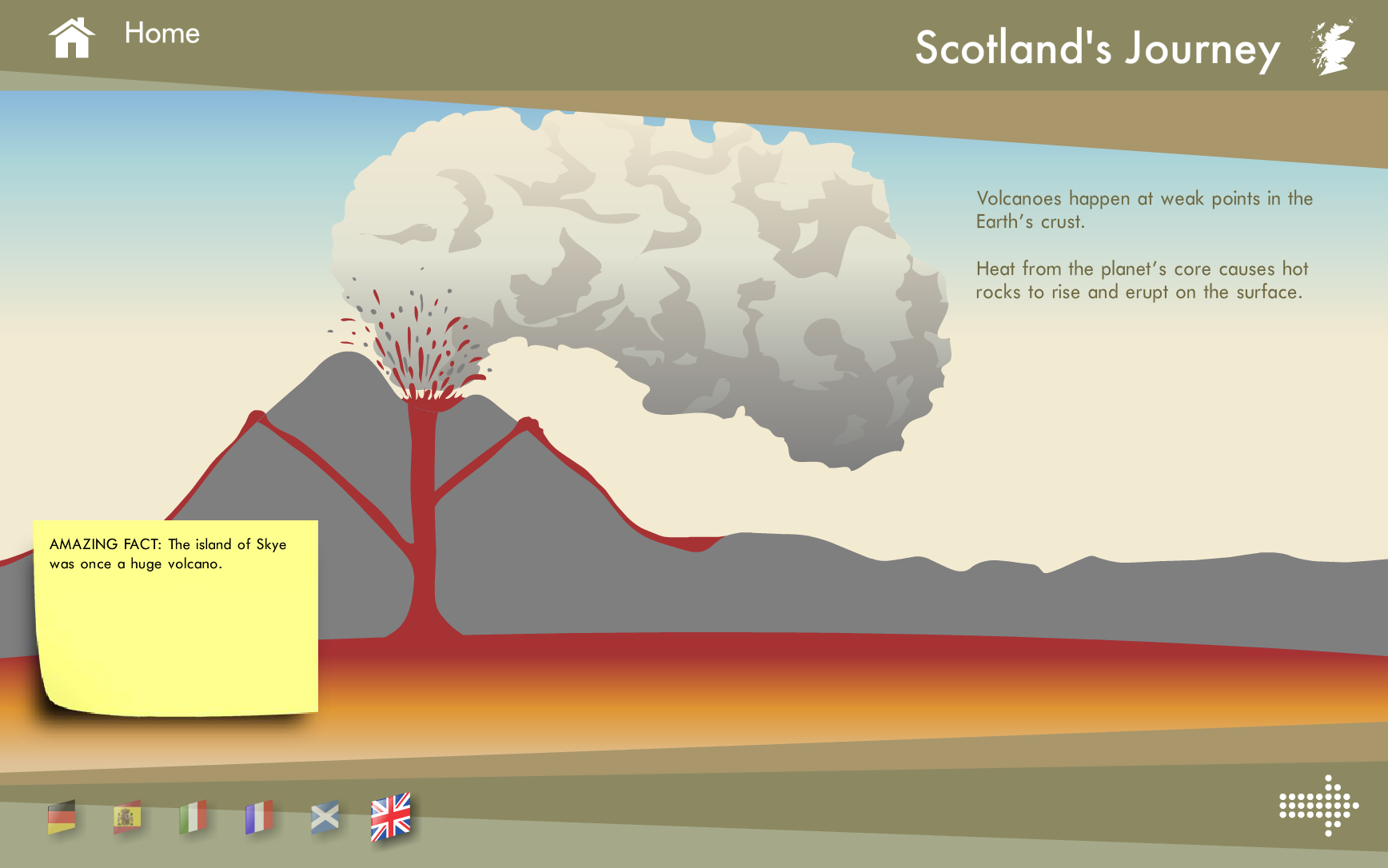 Home

Scotland's Journey

Volcanoes happen at weak points in the Earth's crust.

Heat from the planet's core causes hot rocks to rise and erupt on the surface.

AMAZING FACT: The island of Skye was once a huge volcano.